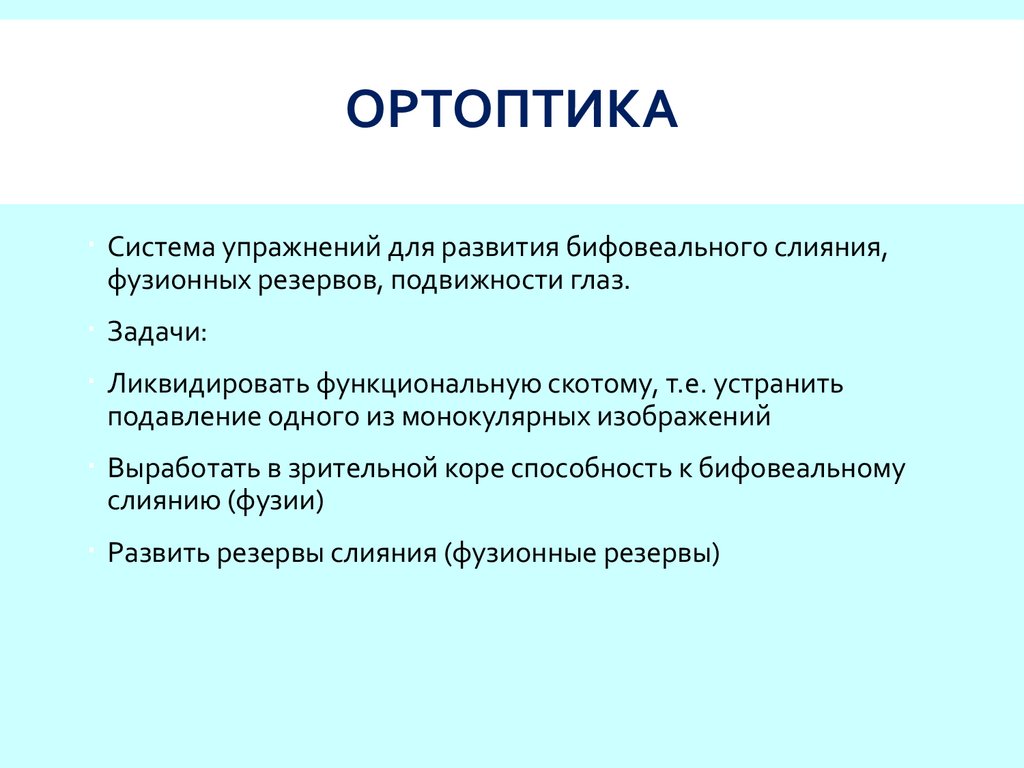 ОРТОПТИКА

Система упражнений для развития бифовеального слияния, фузионных резервов, подвижности глаз.

Задачи:

Ликвидировать функциональную скотому, т.е. устранить подавление одного из монокулярных изображений

Выработать в зрительной коре способность к бифовеальному слиянию (фузии)

Развить резервы слияния (фузионные резервы)